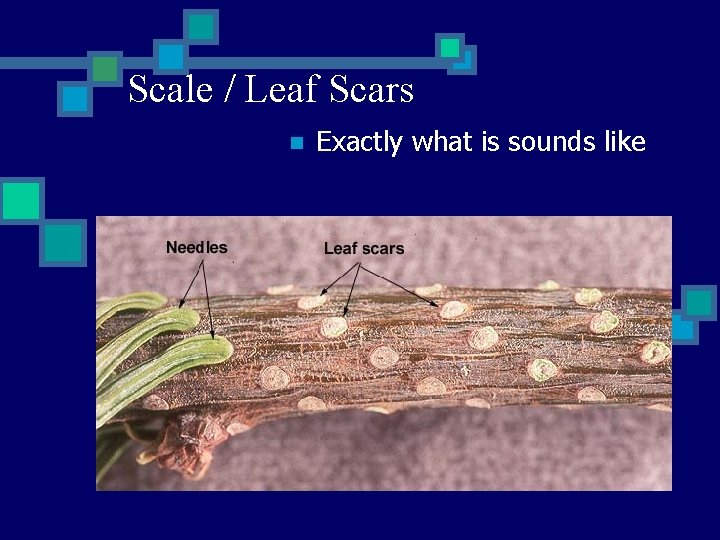 Scale / Leaf Scars

Exactly what is sounds like

Needles

Leaf scars